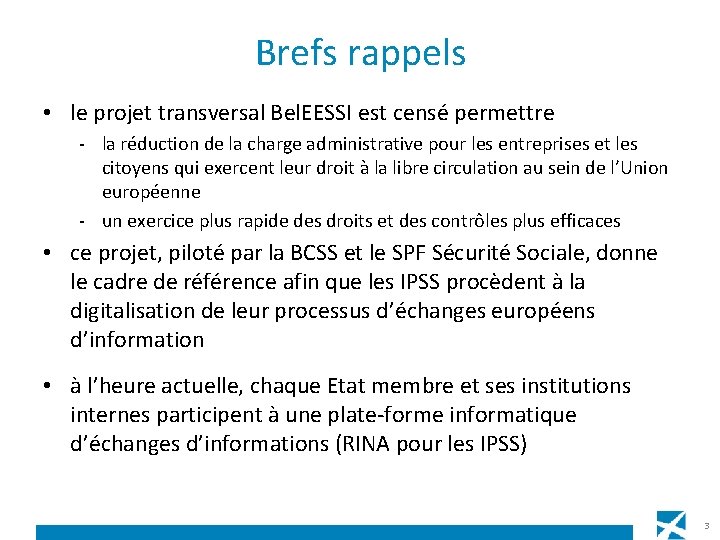 Brefs rappels

• le projet transversal BelEESSI est censé permettre

- la réduction de la charge administrative pour les entreprises et les citoyens qui exercent leur droit à la libre circulation au sein de l'Union européenne
- un exercice plus rapide des droits et des contrôles plus efficaces

• ce projet, piloté par la BCSS et le SPF Sécurité Sociale, donne le cadre de référence afin que les IPSS procèdent à la digitalisation de leur processus d'échanges européens d'information

• à l'heure actuelle, chaque Etat membre et ses institutions internes participent à une plate-forme informatique d'échanges d'informations (RINA pour les IPSS)

3